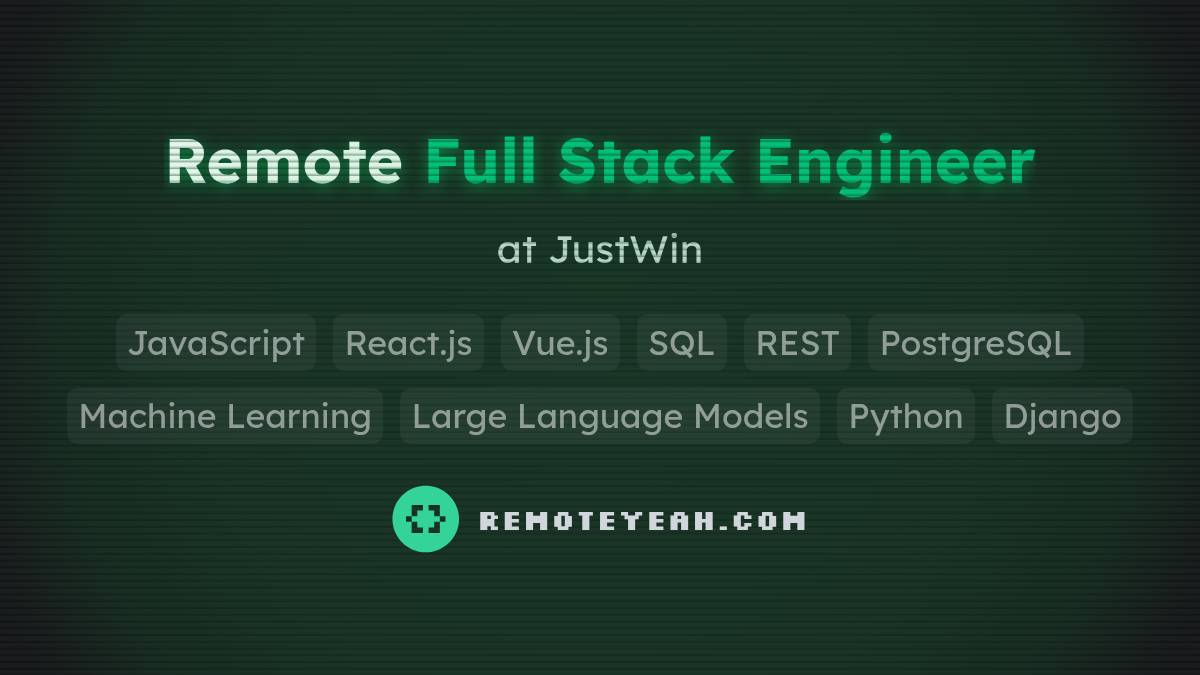 Remote Full Stack Engineer

at JustWin

JavaScript React.js Vue.js SQL REST PostgreSQL

Machine Learning Large Language Models Python Django

REMOTEYEAH.COM